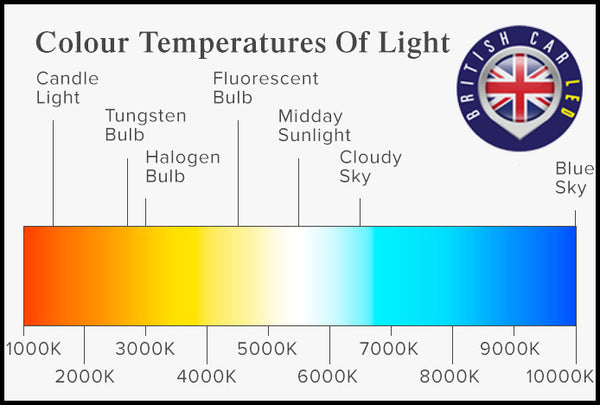 Colour Temperatures Of Light

BRITISH CAR LED

Candle Light

Tungsten Bulb

Halogen Bulb

Fluorescent Bulb

Midday Sunlight

Cloudy Sky

Blue Sky

1000K
2000K
3000K
4000K
5000K
6000K
7000K
8000K
9000K
10000K